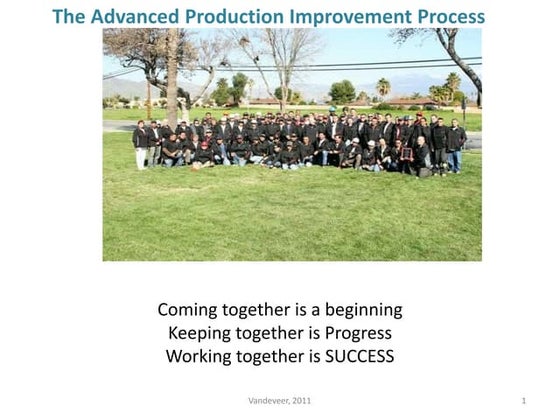 The Advanced Production Improvement Process

Coming together is a beginning
Keeping together is Progress
Working together is SUCCESS

Vandeveer, 2011

1